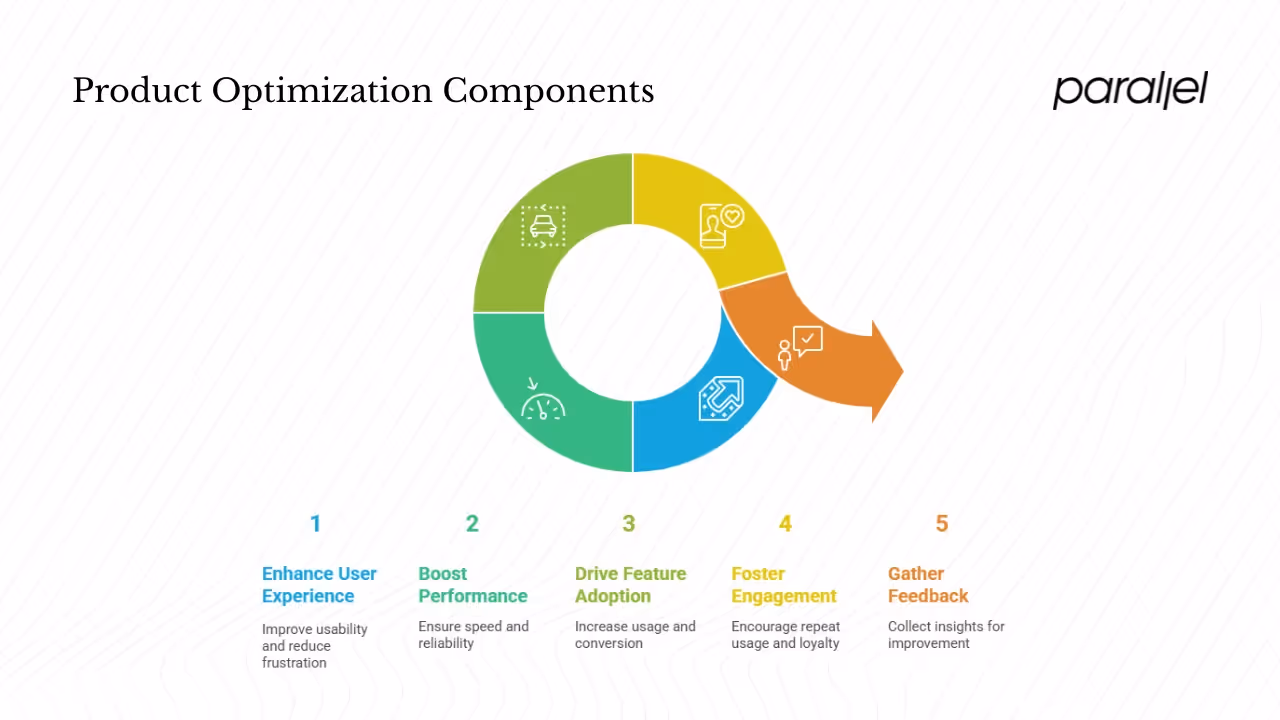 Product Optimization Components

parallel

1

Enhance User Experience

Improve usability and reduce frustration

2

Boost Performance

Ensure speed and reliability

3

Drive Feature Adoption

Increase usage and conversion

4

Foster Engagement

Encourage repeat usage and loyalty

5

Gather Feedback

Collect insights for improvement